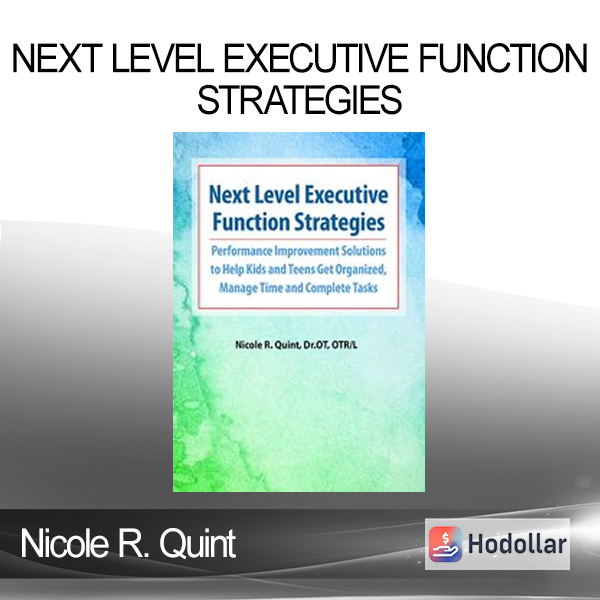 NEXT LEVEL EXECUTIVE FUNCTION STRATEGIES

Next Level Executive Function Strategies

Performance Improvement Solutions to Help Kids and Teens Get Organized, Manage Time and Complete Tasks

Nicole R. Quint, Dr.OT, OTR/L

Nicole R. Quint

Hodollar